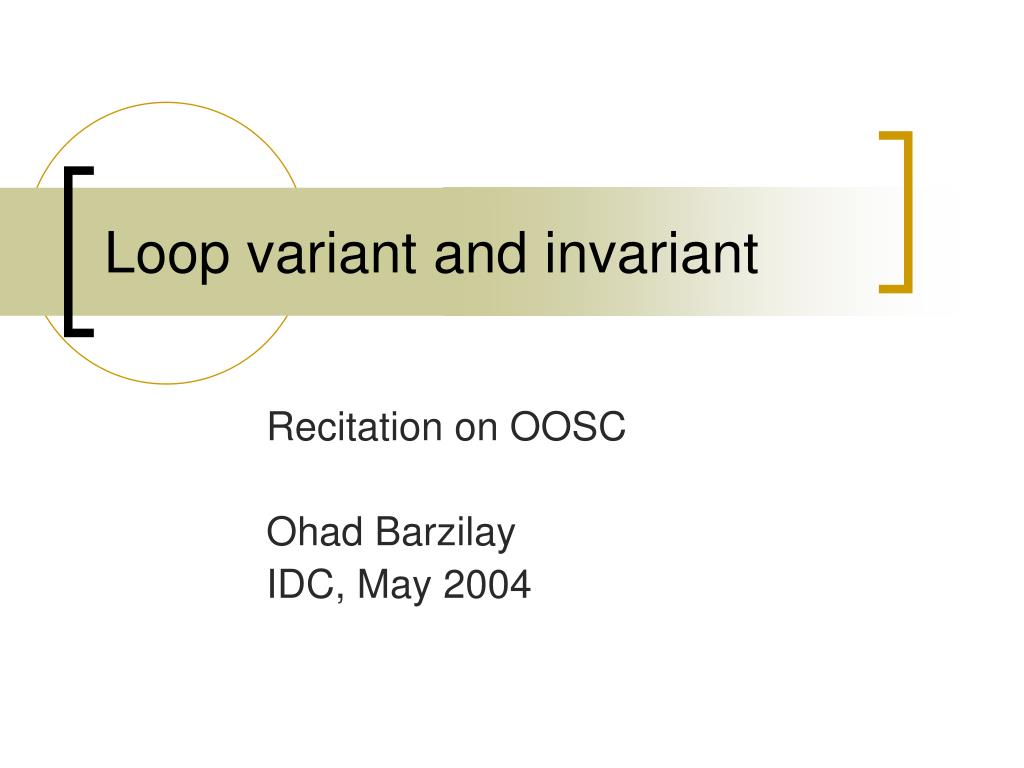 Loop variant and invariant

Recitation on OOSC

Ohad Barzilay
IDC, May 2004